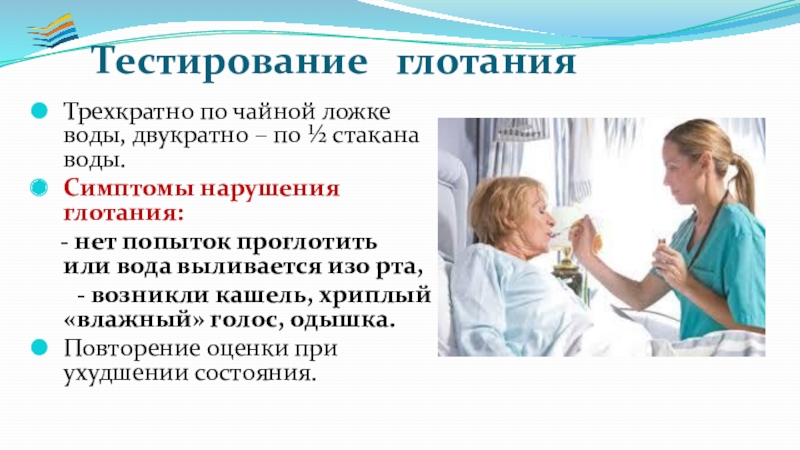 Тестирование глотания

Трехкратно по чайной ложке воды, двукратно – по ½ стакана воды.

Симптомы нарушения глотания:

- нет попыток проглотить или вода выливается изо рта,

- возникли кашель, хриплый «влажный» голос, одышка.

Повторение оценки при ухудшении состояния.